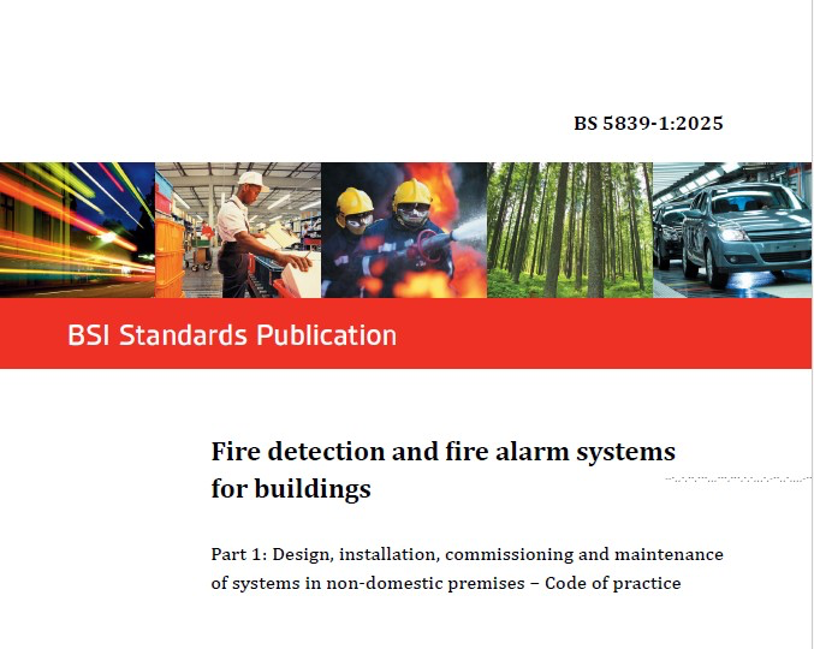 BS 5839-1:2025

BSI Standards Publication

Fire detection and fire alarm systems for buildings

Part 1: Design, installation, commissioning and maintenance of systems in non-domestic premises – Code of practice